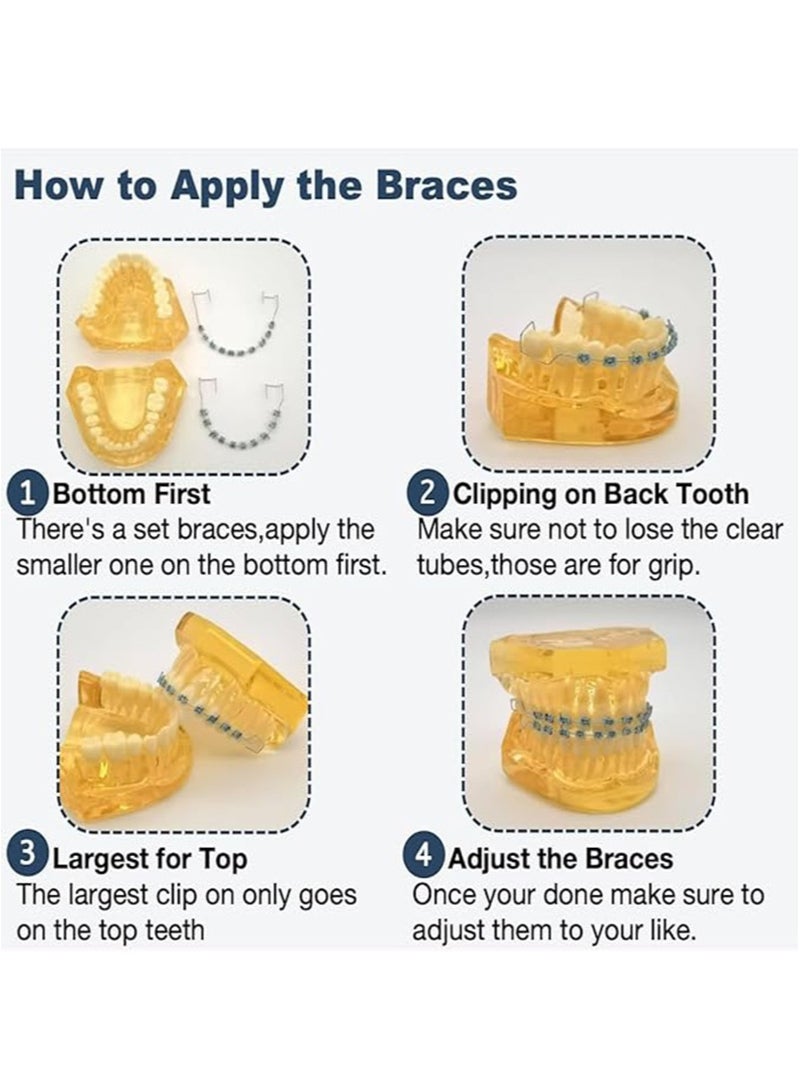 How to Apply the Braces

1 Bottom First
There's a set braces,apply the smaller one on the bottom first.

2 Clipping on Back Tooth
Make sure not to lose the clear tubes,those are for grip.

3 Largest for Top
The largest clip on only goes on the top teeth

4 Adjust the Braces
Once your done make sure to adjust them to your like.